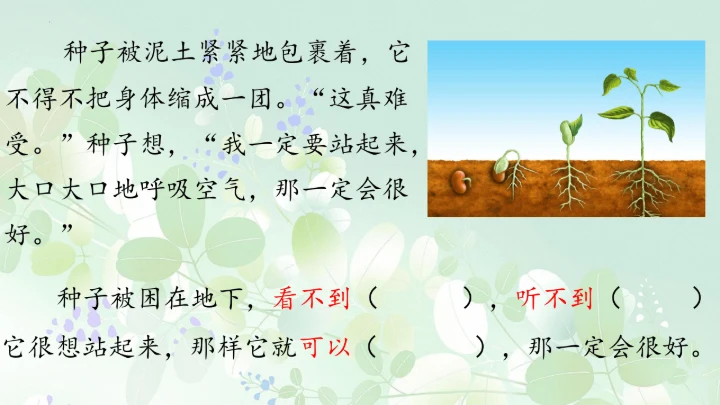 种子被泥土紧紧地包裹着，它不得不把身体缩成一团。“这真难受。”种子想，“我一定要站起来，大口大口地呼吸空气，那一定会很好。”

种子被困在地下，看不到（　　），听不到（　　）它很想站起来，那样它就可以（　　），那一定会很好。